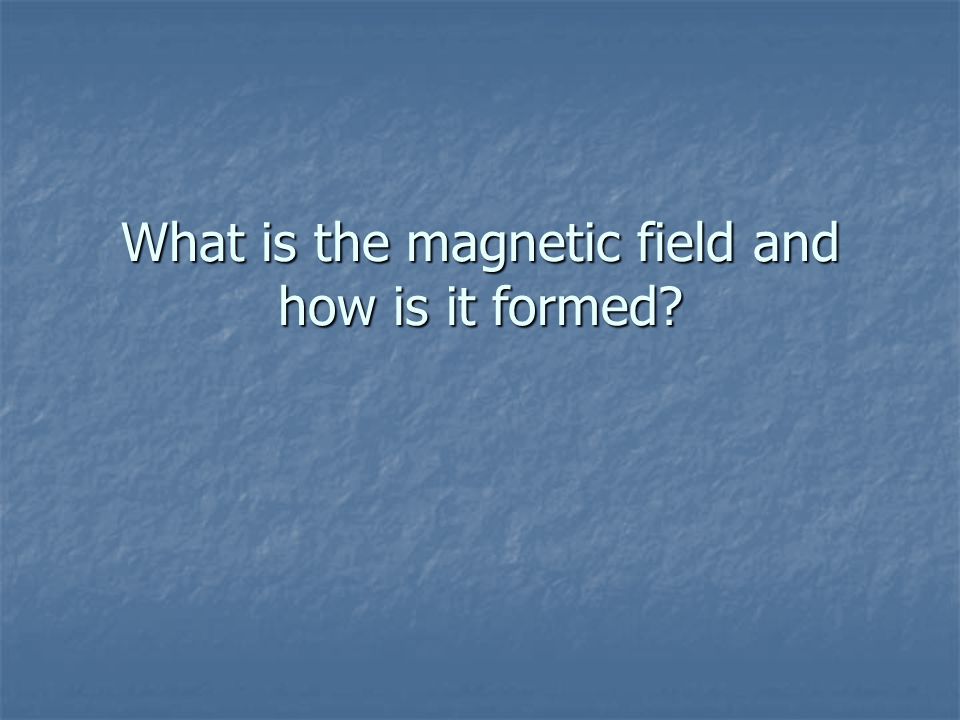 What is the magnetic field and how is it formed?